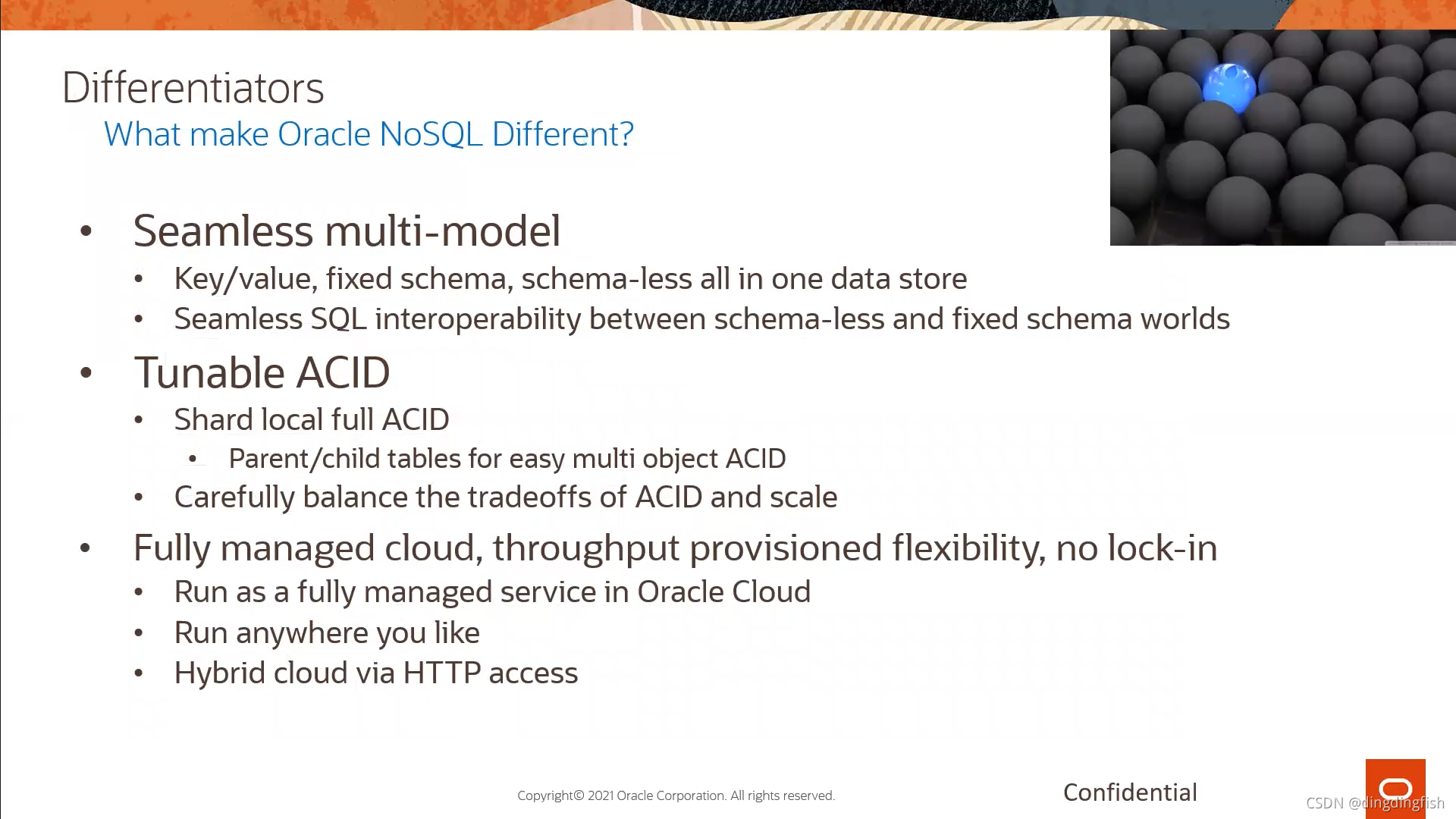 Differentiators
What make Oracle NoSQL Different?

• Seamless multi-model
• Key/value, fixed schema, schema-less all in one data store
• Seamless SQL interoperability between schema-less and fixed schema worlds
• Tunable ACID
• Shard local full ACID
• Parent/child tables for easy multi object ACID
• Carefully balance the tradeoffs of ACID and scale
• Fully managed cloud, throughput provisioned flexibility, no lock-in
• Run as a fully managed service in Oracle Cloud
• Run anywhere you like
• Hybrid cloud via HTTP access

Copyright© 2021 Oracle Corporation. All rights reserved.

Confidential

CSDN @dingdingfish